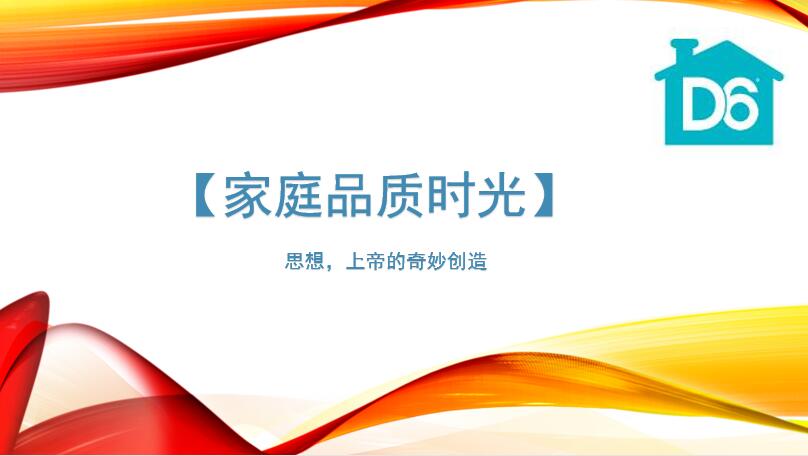 D6

【家庭品质时光】

思想，上帝的奇妙创造